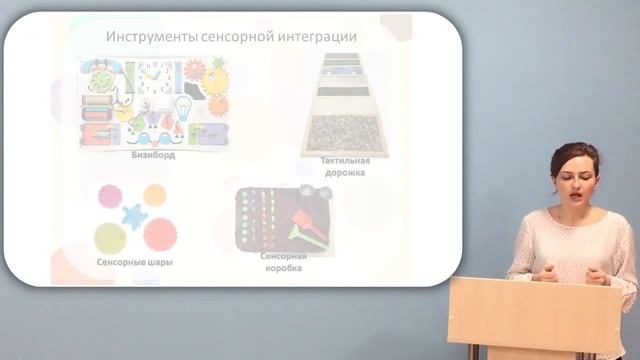 Инструменты сенсорной интеграции

Бизиборд

Тактильная дорожка

Сенсорные шары

Сенсорная коробка